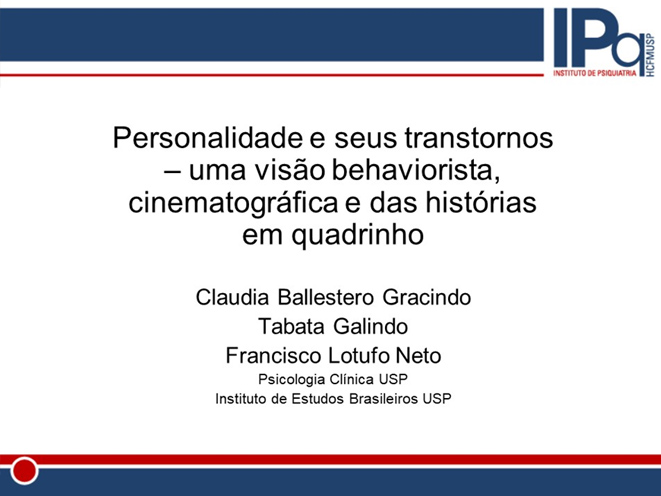 IPq
INSTITUTO DE PSIQUIATRIA
HCFMUSP

Personalidade e seus transtornos – uma visão behaviorista, cinematográfica e das histórias em quadrinho

Claudia Ballestero Gracindo
Tabata Galindo
Francisco Lotufo Neto
Psicologia Clínica USP
Instituto de Estudos Brasileiros USP